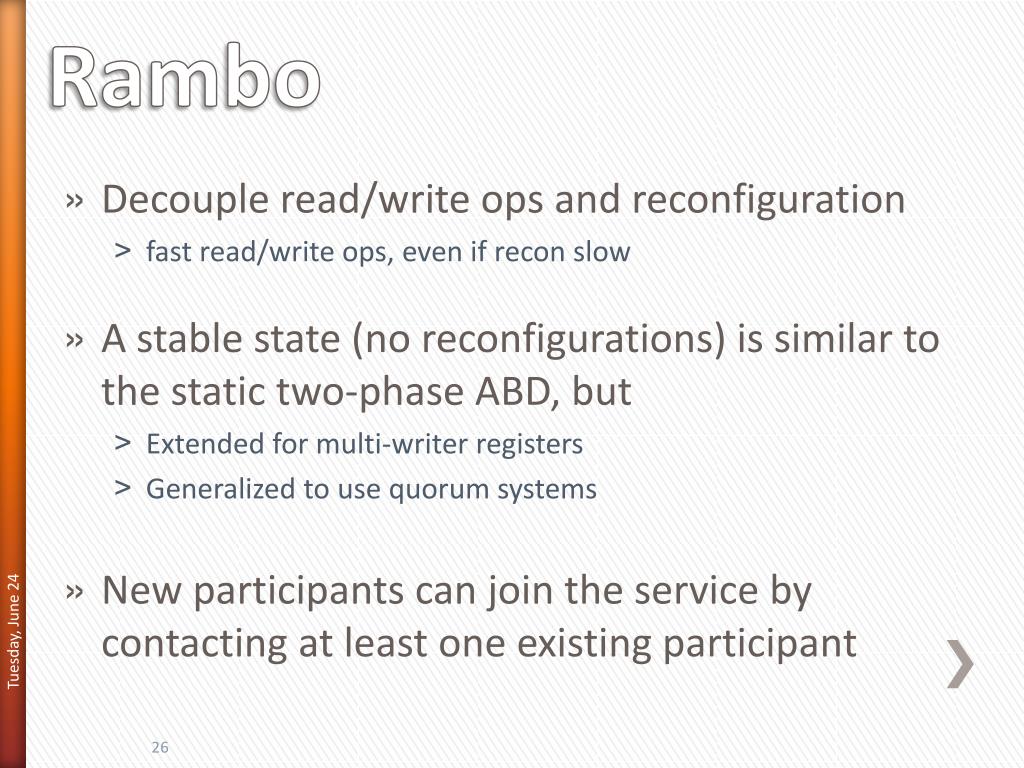 Rambo

» Decouple read/write ops and reconfiguration
> fast read/write ops, even if recon slow

» A stable state (no reconfigurations) is similar to the static two-phase ABD, but
> Extended for multi-writer registers
> Generalized to use quorum systems

» New participants can join the service by contacting at least one existing participant

Tuesday, June 24

26